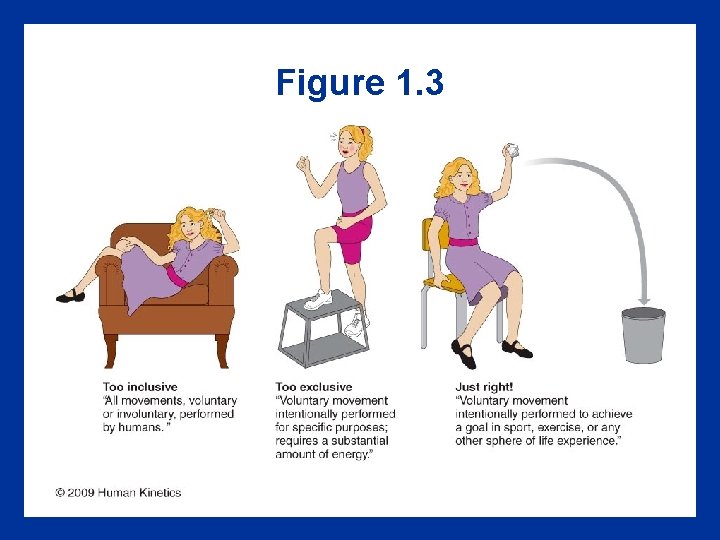 Figure 1.3

Too inclusive
"All movements, voluntary or involuntary, performed by humans."

Too exclusive
"Voluntary movement intentionally performed for specific purposes; requires a substantial amount of energy."

Just right!
"Voluntary movement intentionally performed to achieve a goal in sport, exercise, or any other sphere of life experience."

© 2009 Human Kinetics